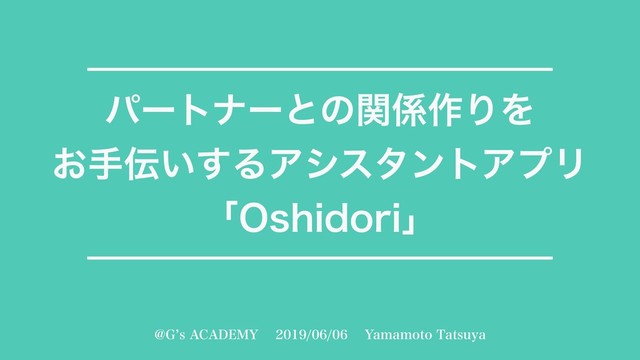 パートナーとの関係作りを
お手伝いするアシスタントアプリ
「Oshidori」

@G's ACADEMY 2019/06/06 Yamamoto Tatsuya